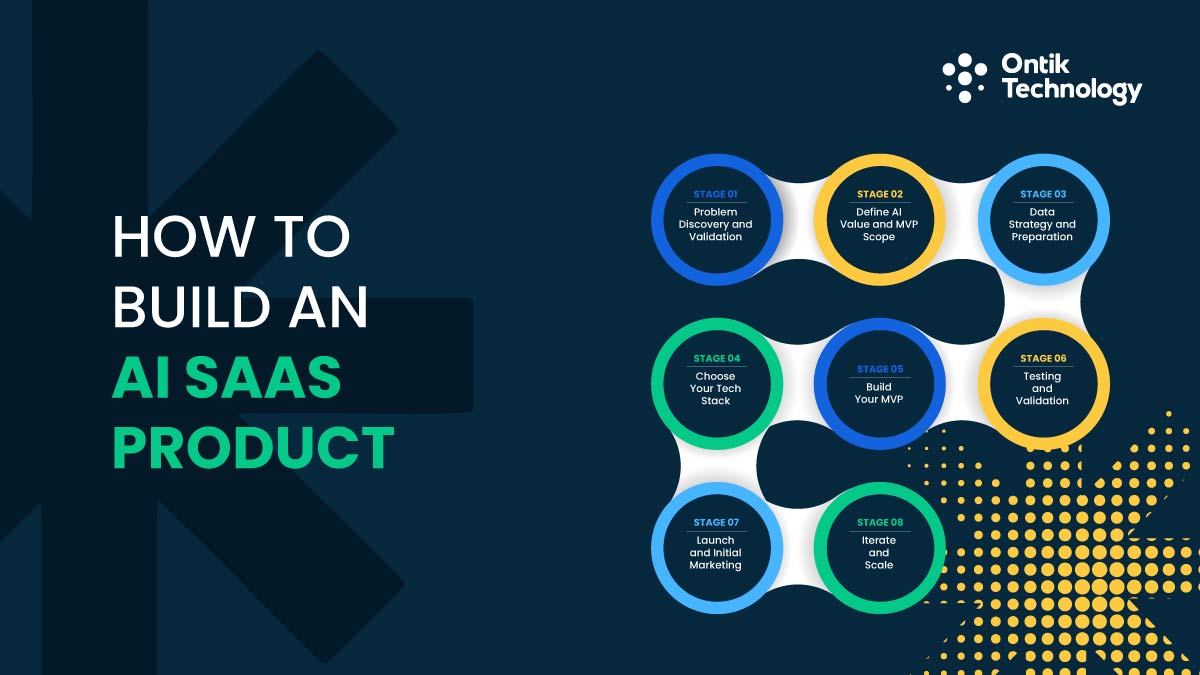 Ontik Technology

HOW TO BUILD AN AI SAAS PRODUCT

STAGE 01
Problem Discovery and Validation

STAGE 02
Define AI Value and MVP Scope

STAGE 03
Data Strategy and Preparation

STAGE 04
Choose Your Tech Stack

STAGE 05
Build Your MVP

STAGE 06
Testing and Validation

STAGE 07
Launch and Initial Marketing

STAGE 08
Iterate and Scale